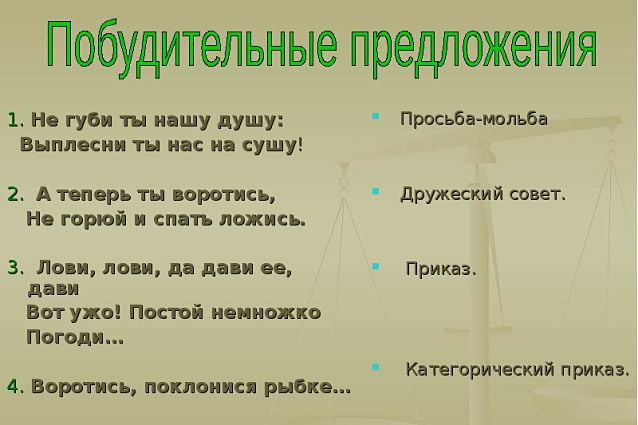 Побудительные предложения

1. Не губи ты нашу душу:
Выплесни ты нас на сушу!

2. А теперь ты воротись,
Не горюй и спать ложись.

3. Лови, лови, да дави ее, дави
Вот ужо! Постой немножко
Погоди…

4. Воротись, поклонися рыбке…

Просьба-мольба

Дружеский совет.

Приказ.

Категорический приказ.